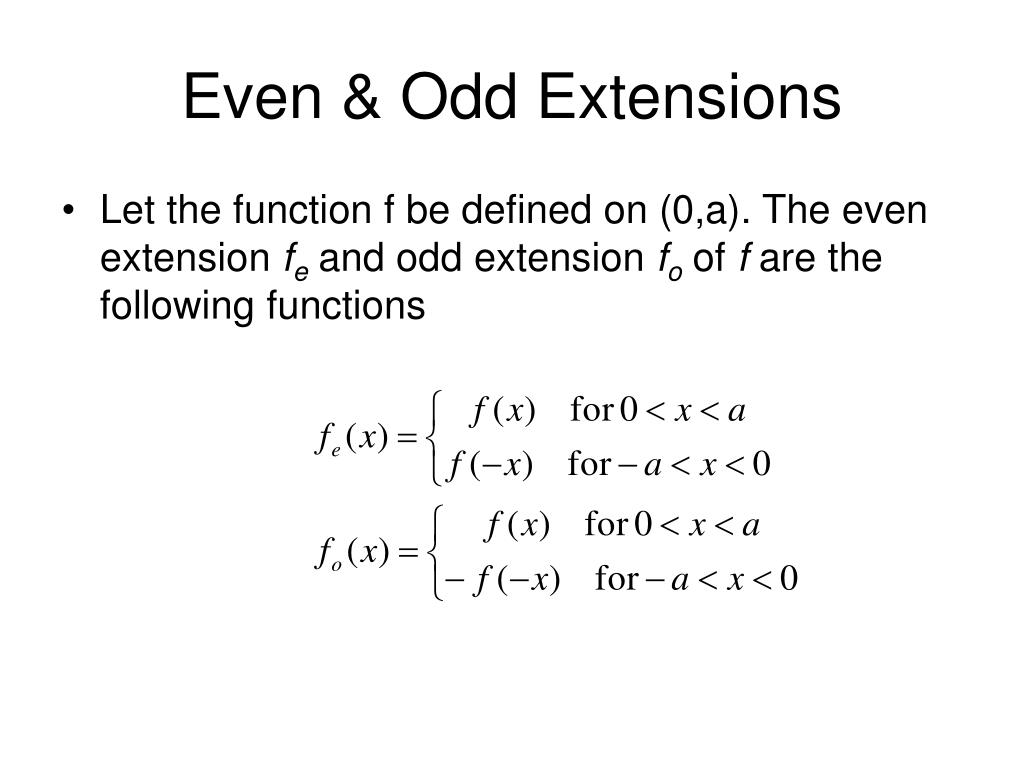 Even & Odd Extensions

• Let the function f be defined on (0,a). The even extension $f_e$ and odd extension $f_o$ of $f$ are the following functions

$f_e(x) = \begin{cases} f(x) & \text{for } 0 < x < a \\ f(-x) & \text{for } -a < x < 0 \end{cases}$

$f_o(x) = \begin{cases} f(x) & \text{for } 0 < x < a \\ -f(-x) & \text{for } -a < x < 0 \end{cases}$